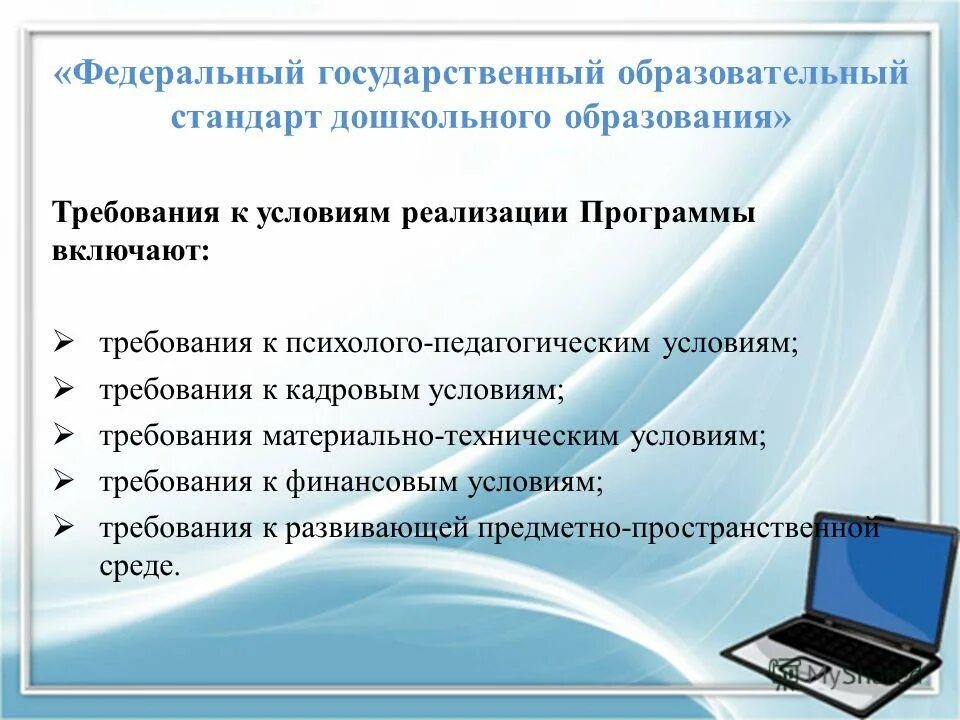 «Федеральный государственный образовательный стандарт дошкольного образования»

Требования к условиям реализации Программы включают:

➢ требования к психолого-педагогическим условиям;
➢ требования к кадровым условиям;
➢ требования материально-техническим условиям;
➢ требования к финансовым условиям;
➢ требования к развивающей предметно-пространственной среде.

MyShared